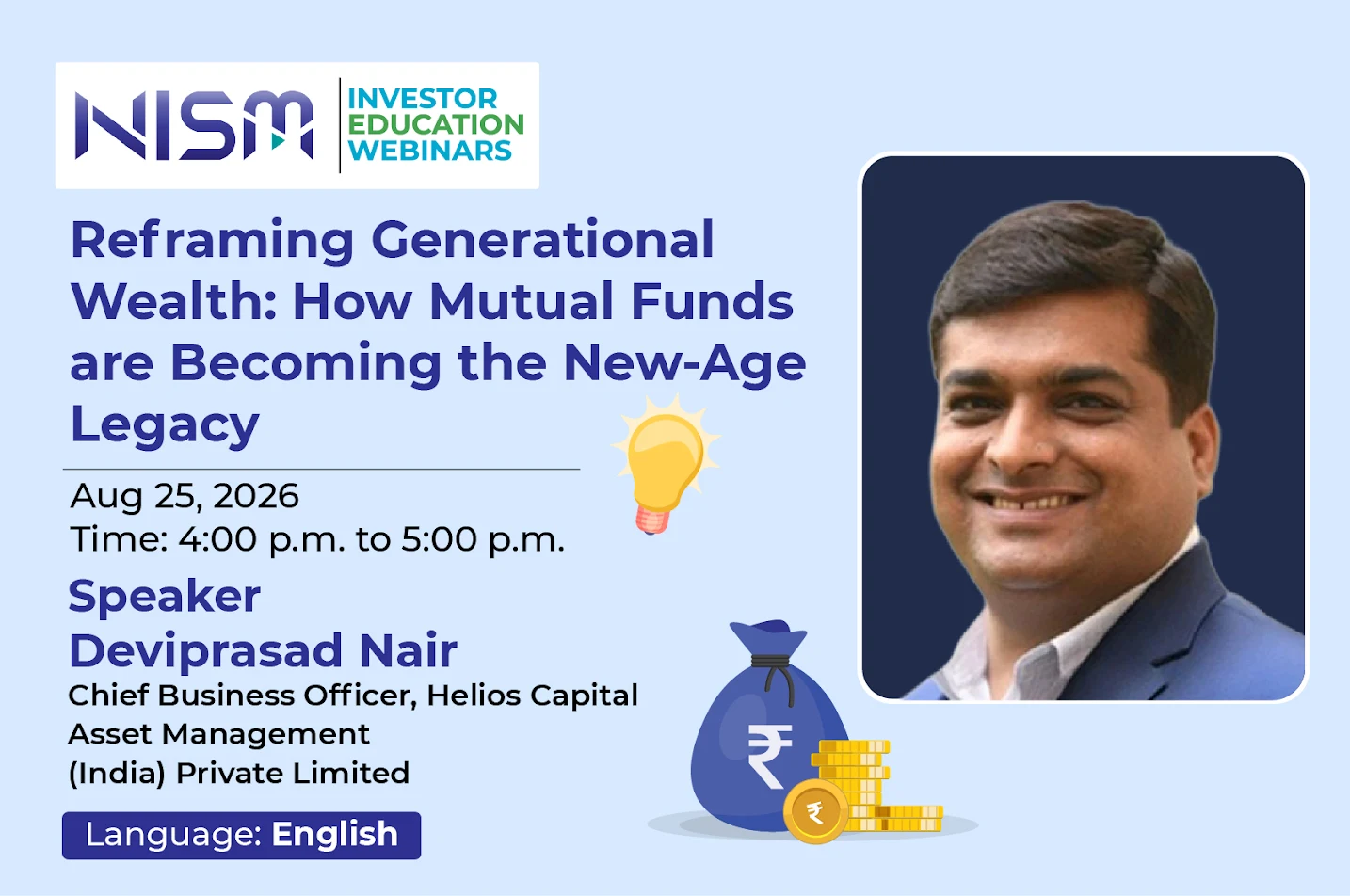 NISM INVESTOR EDUCATION WEBINARS

Reframing Generational Wealth: How Mutual Funds are Becoming the New-Age Legacy

Aug 25, 2026
Time: 4:00 p.m. to 5:00 p.m.

Speaker
Deviprasad Nair
Chief Business Officer, Helios Capital Asset Management (India) Private Limited

Language: English

₹

₹